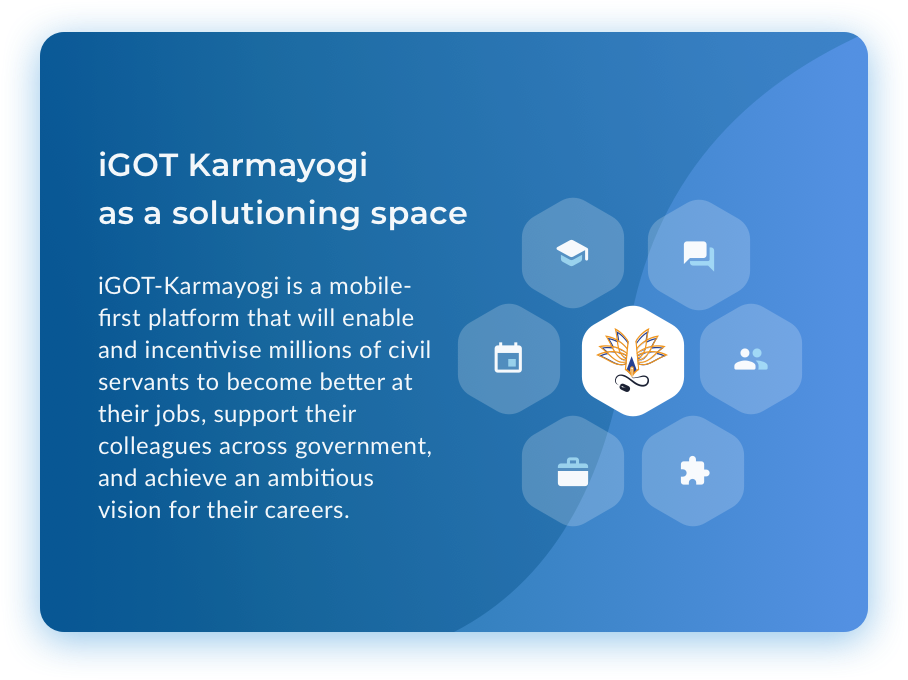 iGOT Karmayogi as a solutioning space

iGOT-Karmayogi is a mobile-first platform that will enable and incentivise millions of civil servants to become better at their jobs, support their colleagues across government, and achieve an ambitious vision for their careers.